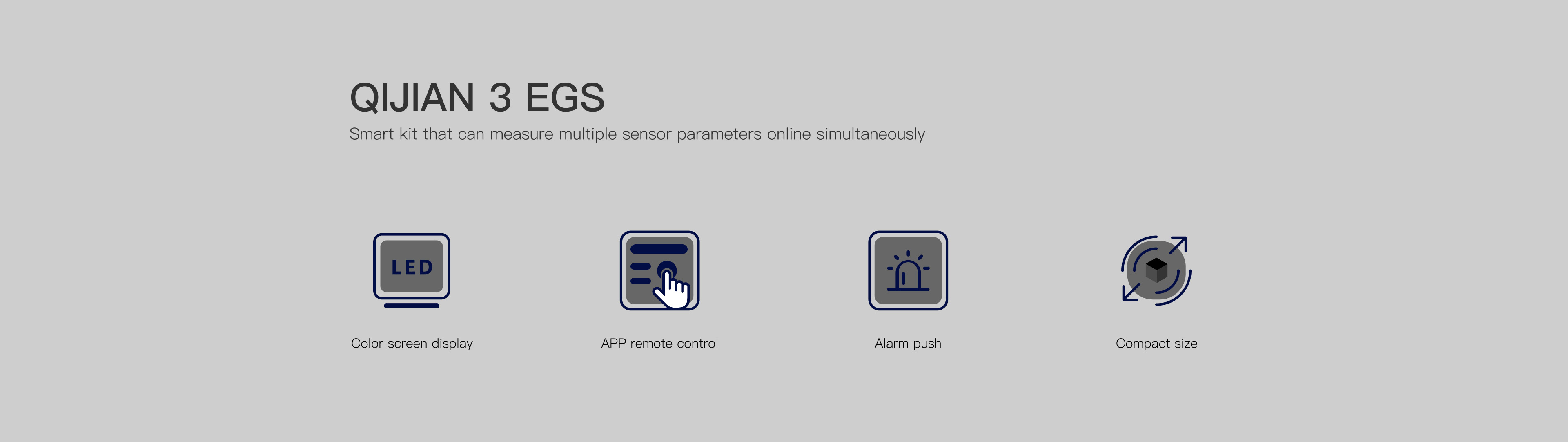 QIJIAN 3 EGS
Smart kit that can measure multiple sensor parameters online simultaneously

LED

Color screen display

APP remote control

Alarm push

Compact size